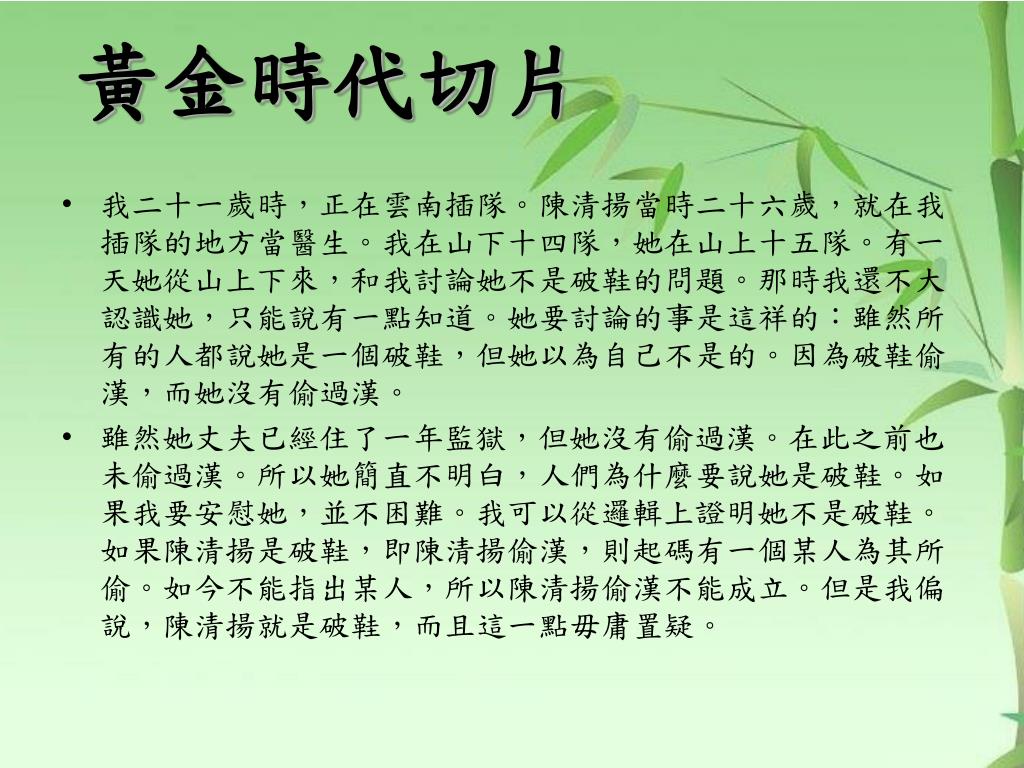 黃金時代切片

• 我二十一歲時，正在雲南插隊。陳清揚當時二十六歲，就在我插隊的地方當醫生。我在山下十四隊，她在山上十五隊。有一天她從山上下來，和我討論她不是破鞋的問題。那時我還不大認識她，只能說有一點知道。她要討論的事是這祥的：雖然所有的人都說她是一個破鞋，但她以為自己不是的。因為破鞋偷漢，而她沒有偷過漢。

• 雖然她丈夫已經住了一年監獄，但她沒有偷過漢。在此之前也未偷過漢。所以她簡直不明白，人們為什麼要說她是破鞋。如果我要安慰她，並不困難。我可以從邏輯上證明她不是破鞋。如果陳清揚是破鞋，即陳清揚偷漢，則起碼有一個某人為其所偷。如今不能指出某人，所以陳清揚偷漢不能成立。但是我偏說，陳清揚就是破鞋，而且這一點毋庸置疑。